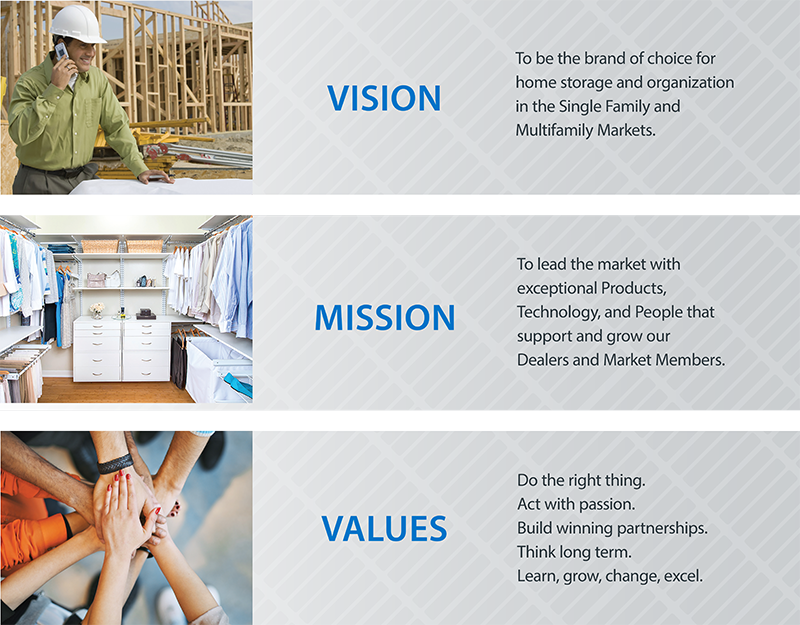 VISION

To be the brand of choice for home storage and organization in the Single Family and Multifamily Markets.

MISSION

To lead the market with exceptional Products, Technology, and People that support and grow our Dealers and Market Members.

VALUES

Do the right thing.
Act with passion.
Build winning partnerships.
Think long term.
Learn, grow, change, excel.